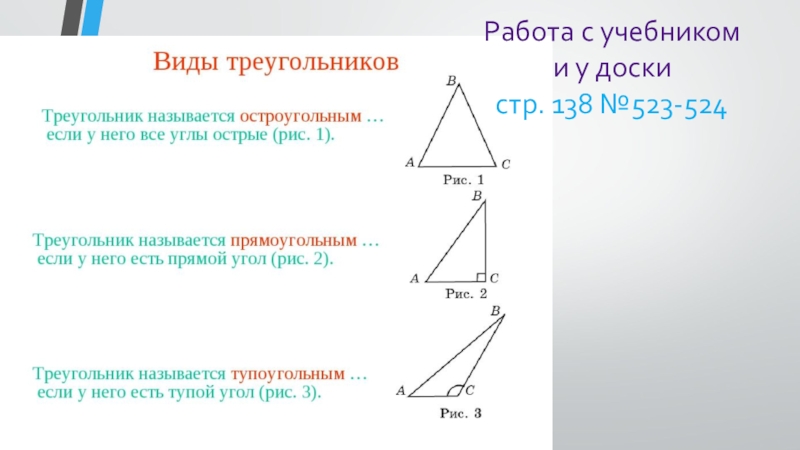 Работа с учебником и у доски
стр. 138 №523-524

Виды треугольников

Треугольник называется остроугольным … если у него все углы острые (рис. 1).

B
A C
Рис. 1

Треугольник называется прямоугольным … если у него есть прямой угол (рис. 2).

B
A C
Рис. 2

Треугольник называется тупоугольным … если у него есть тупой угол (рис. 3).

B
A C
Рис. 3